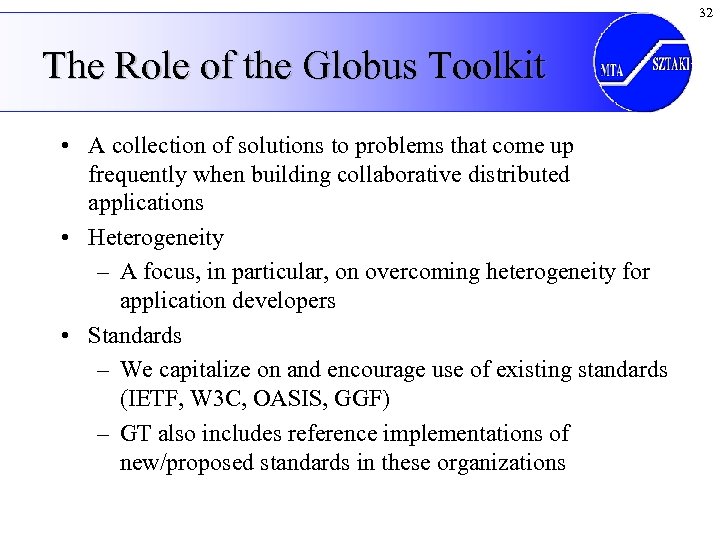 32

The Role of the Globus Toolkit

MTA SZTAKI

• A collection of solutions to problems that come up frequently when building collaborative distributed applications

• Heterogeneity

– A focus, in particular, on overcoming heterogeneity for application developers

• Standards

– We capitalize on and encourage use of existing standards (IETF, W3C, OASIS, GGF)

– GT also includes reference implementations of new/proposed standards in these organizations